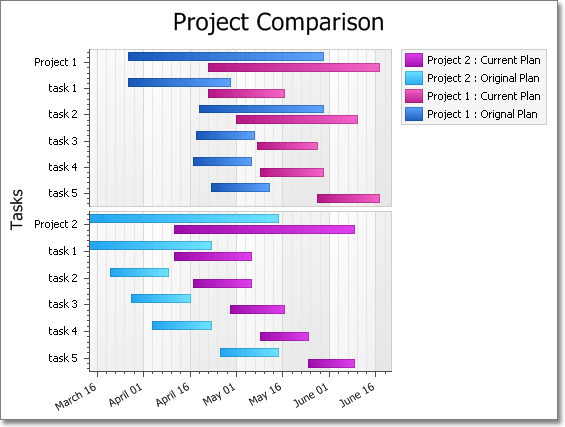 Project Comparison

Tasks

Project 1
task 1
task 2
task 3
task 4
task 5

Project 2
task 1
task 2
task 3
task 4
task 5

March 16
April 01
April 16
May 01
May 16
June 01
June 16

Project 2 : Current Plan
Project 2 : Original Plan
Project 1 : Current Plan
Project 1 : Orignal Plan